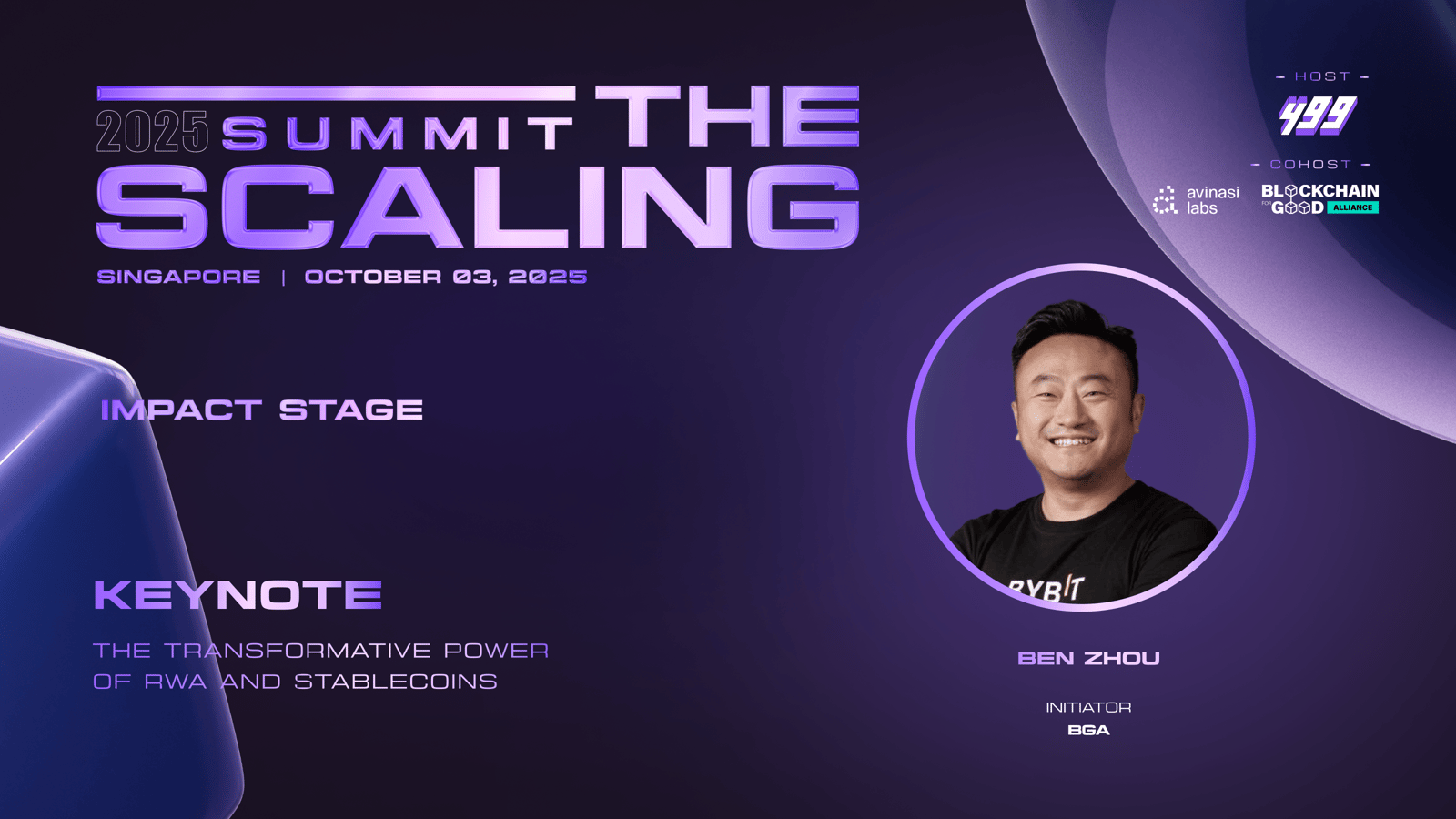 2025 SUMMIT THE SCALING

SINGAPORE | OCTOBER 03, 2025

– HOST –

499

– COHOST –

avinasi labs

BLOCKCHAIN FOR GOOD ALLIANCE

IMPACT STAGE

KEYNOTE

THE TRANSFORMATIVE POWER OF RWA AND STABLECOINS

BYBIT

BEN ZHOU

INITIATOR

BGA